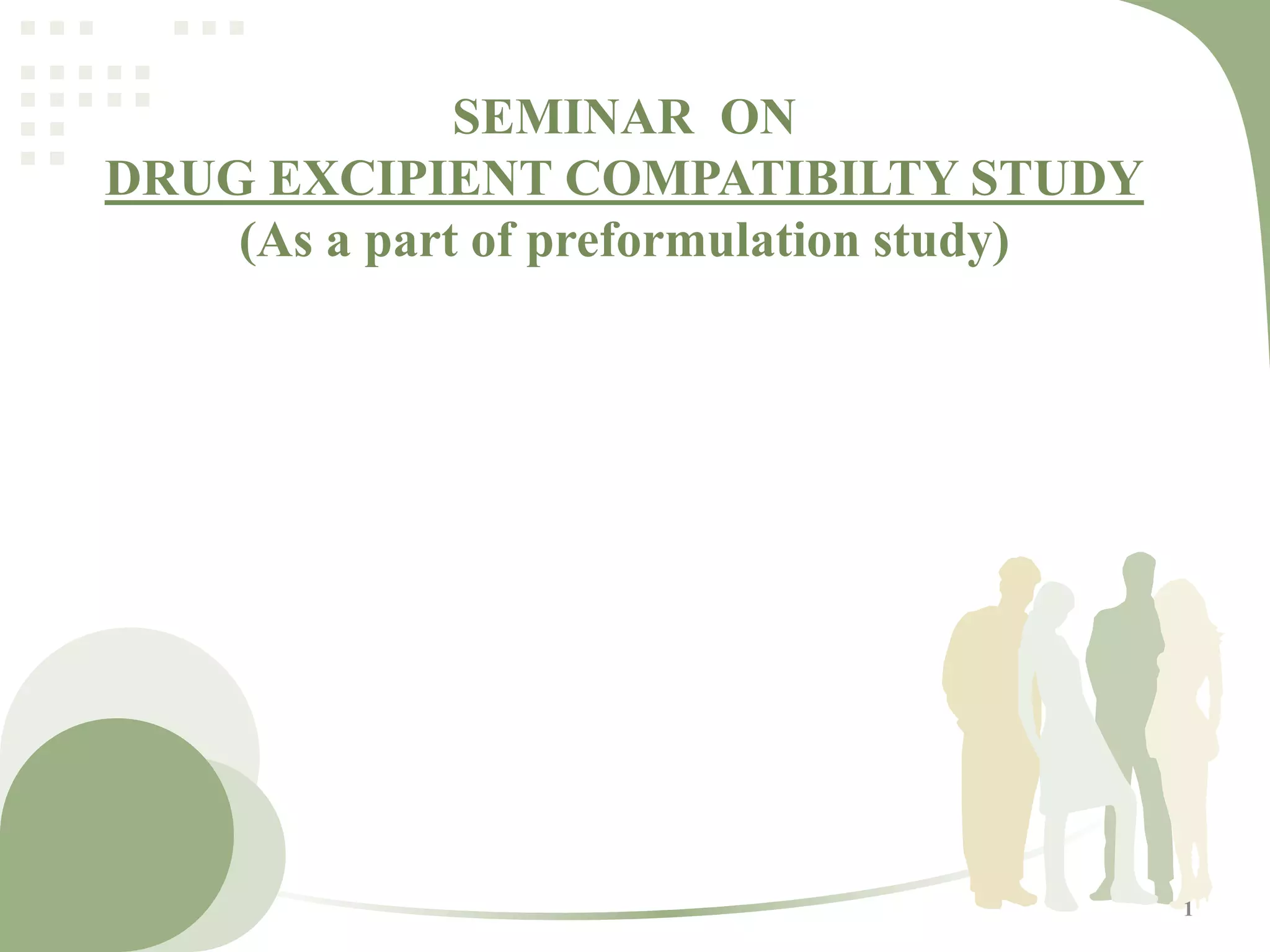 SEMINAR ON
DRUG EXCIPIENT COMPATIBILTY STUDY
(As a part of preformulation study)

1